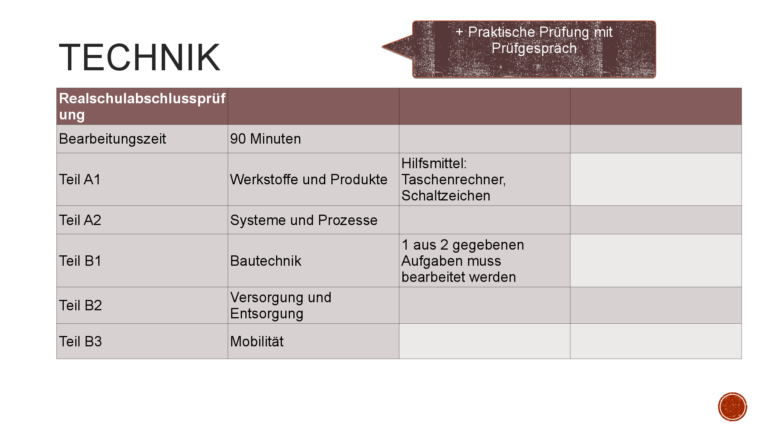 TECHNIK

+ Praktische Prüfung mit Prüfgespräch

| Realschulabschlussprüfung | | | |
|---|---|---|---|
| Bearbeitungszeit | 90 Minuten | | |
| Teil A1 | Werkstoffe und Produkte | Hilfsmittel: Taschenrechner, Schaltzeichen | |
| Teil A2 | Systeme und Prozesse | | |
| Teil B1 | Bautechnik | 1 aus 2 gegebenen Aufgaben muss bearbeitet werden | |
| Teil B2 | Versorgung und Entsorgung | | |
| Teil B3 | Mobilität | | |